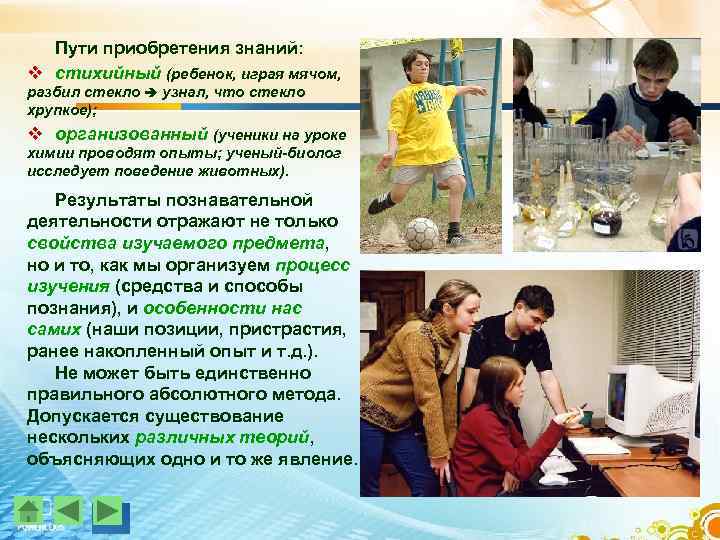 Пути приобретения знаний:

❖ стихийный (ребенок, играя мячом, разбил стекло ➔ узнал, что стекло хрупкое);

❖ организованный (ученики на уроке химии проводят опыты; ученый-биолог исследует поведение животных).

Результаты познавательной деятельности отражают не только свойства изучаемого предмета, но и то, как мы организуем процесс изучения (средства и способы познания), и особенности нас самих (наши позиции, пристрастия, ранее накопленный опыт и т.д.).

Не может быть единственно правильного абсолютного метода. Допускается существование нескольких различных теорий, объясняющих одно и то же явление.